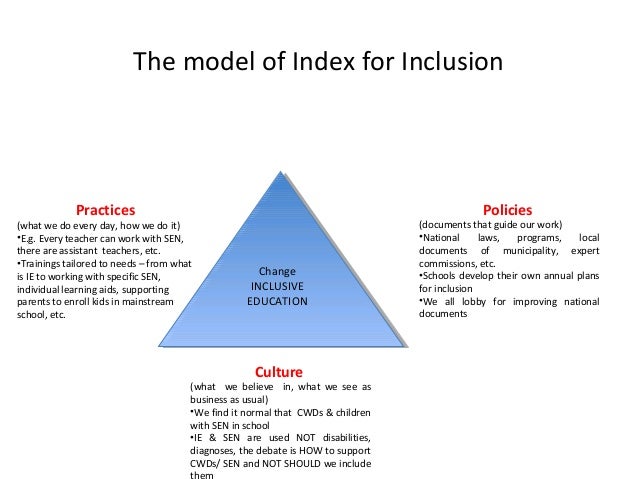 The model of Index for Inclusion

Practices
(what we do every day, how we do it)
•E.g. Every teacher can work with SEN, there are assistant teachers, etc.
•Trainings tailored to needs – from what is IE to working with specific SEN, individual learning aids, supporting parents to enroll kids in mainstream school, etc.

Change
INCLUSIVE
EDUCATION

Policies
(documents that guide our work)
•National laws, programs, local documents of municipality, expert commissions, etc.
•Schools develop their own annual plans for inclusion
•We all lobby for improving national documents

Culture
(what we believe in, what we see as business as usual)
•We find it normal that CWDs & children with SEN in school
•IE & SEN are used NOT disabilities, diagnoses, the debate is HOW to support CWDs/ SEN and NOT SHOULD we include them